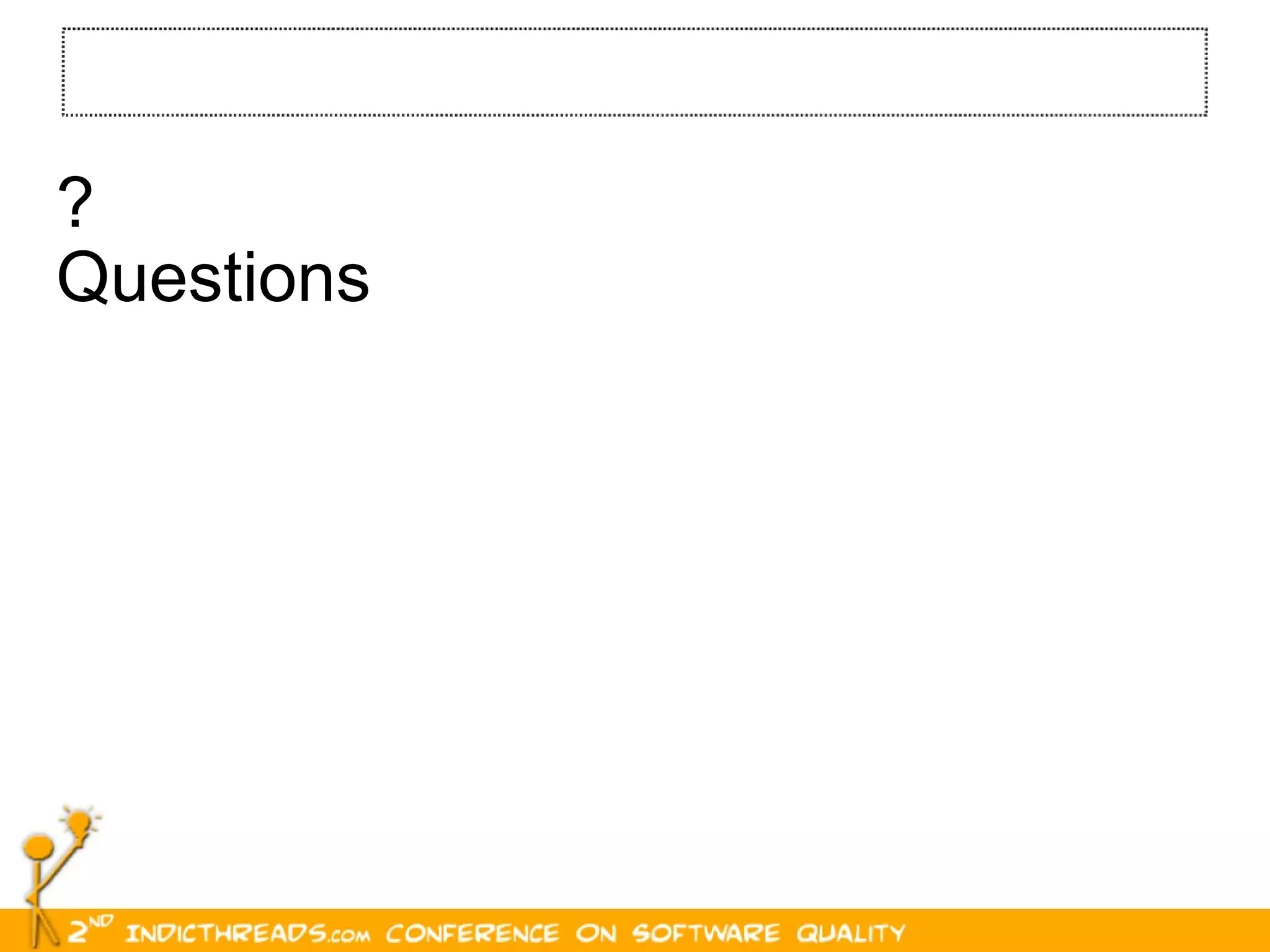 ?
Questions

2ND INDICTHREADS.COM CONFERENCE ON SOFTWARE QUALITY